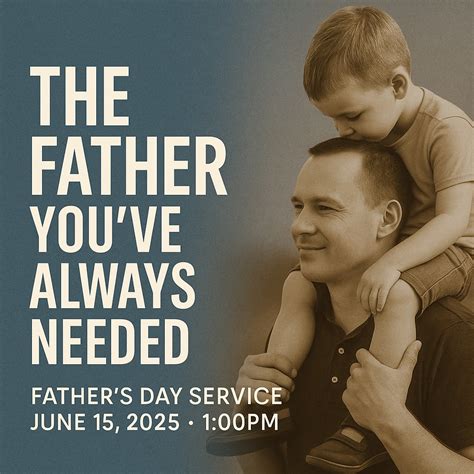 THE FATHER YOU'VE ALWAYS NEEDED

FATHER'S DAY SERVICE
JUNE 15, 2025 • 1:00PM